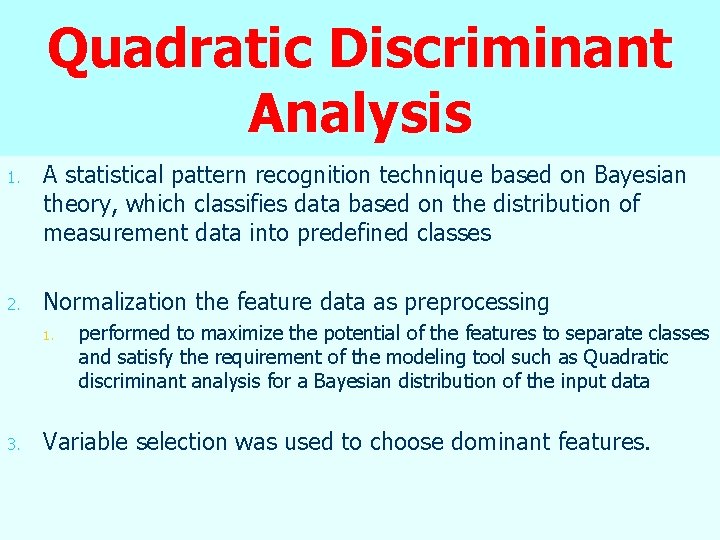 Quadratic Discriminant Analysis

1. A statistical pattern recognition technique based on Bayesian theory, which classifies data based on the distribution of measurement data into predefined classes

2. Normalization the feature data as preprocessing

1. performed to maximize the potential of the features to separate classes and satisfy the requirement of the modeling tool such as Quadratic discriminant analysis for a Bayesian distribution of the input data

3. Variable selection was used to choose dominant features.